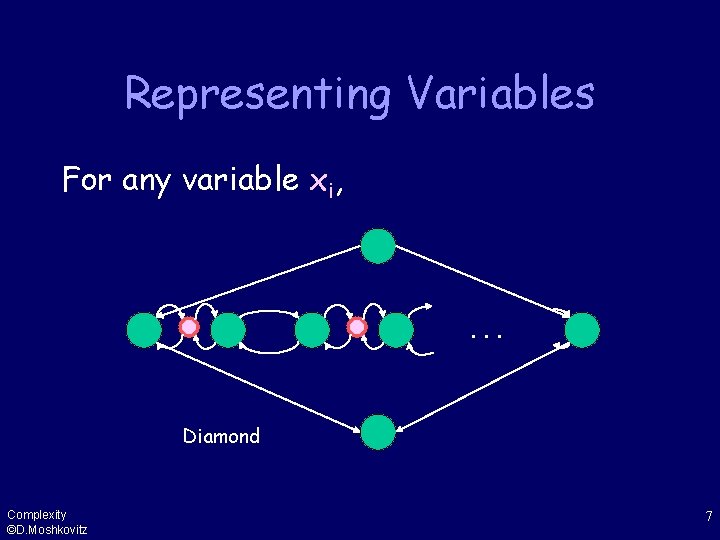 Representing Variables

For any variable $x_i$,

...

Diamond

Complexity
©D.Moshkovitz

7